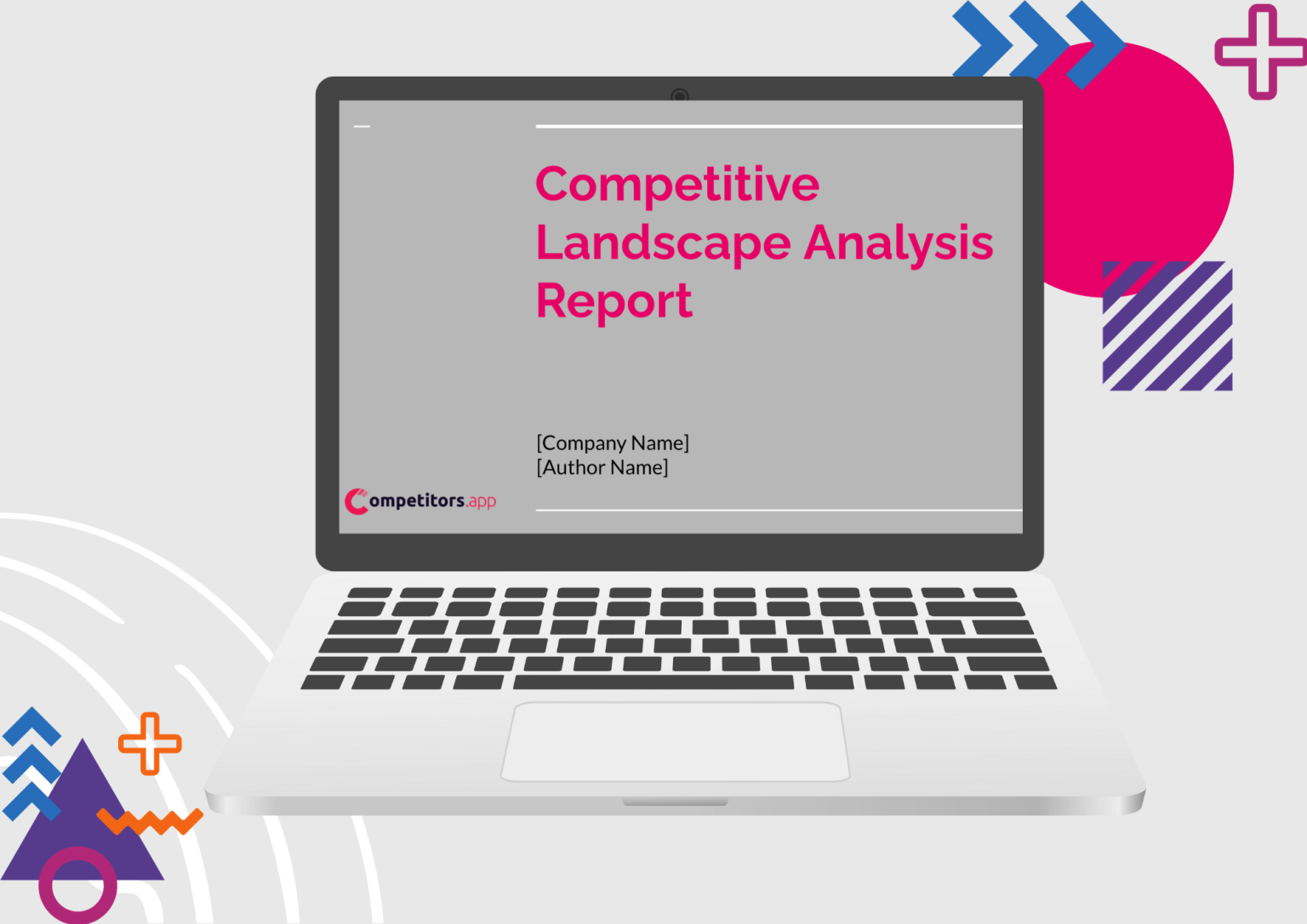 Competitive Landscape Analysis Report

[Company Name]
[Author Name]

Competitors.app